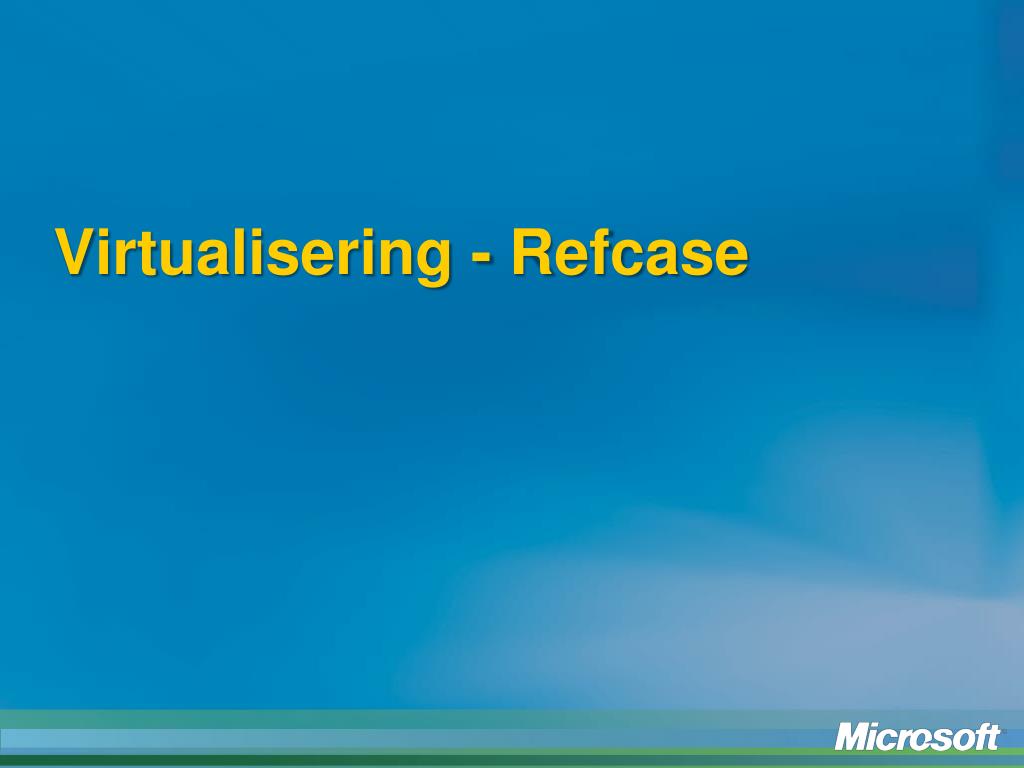 Virtualisering - Refcase

Microsoft